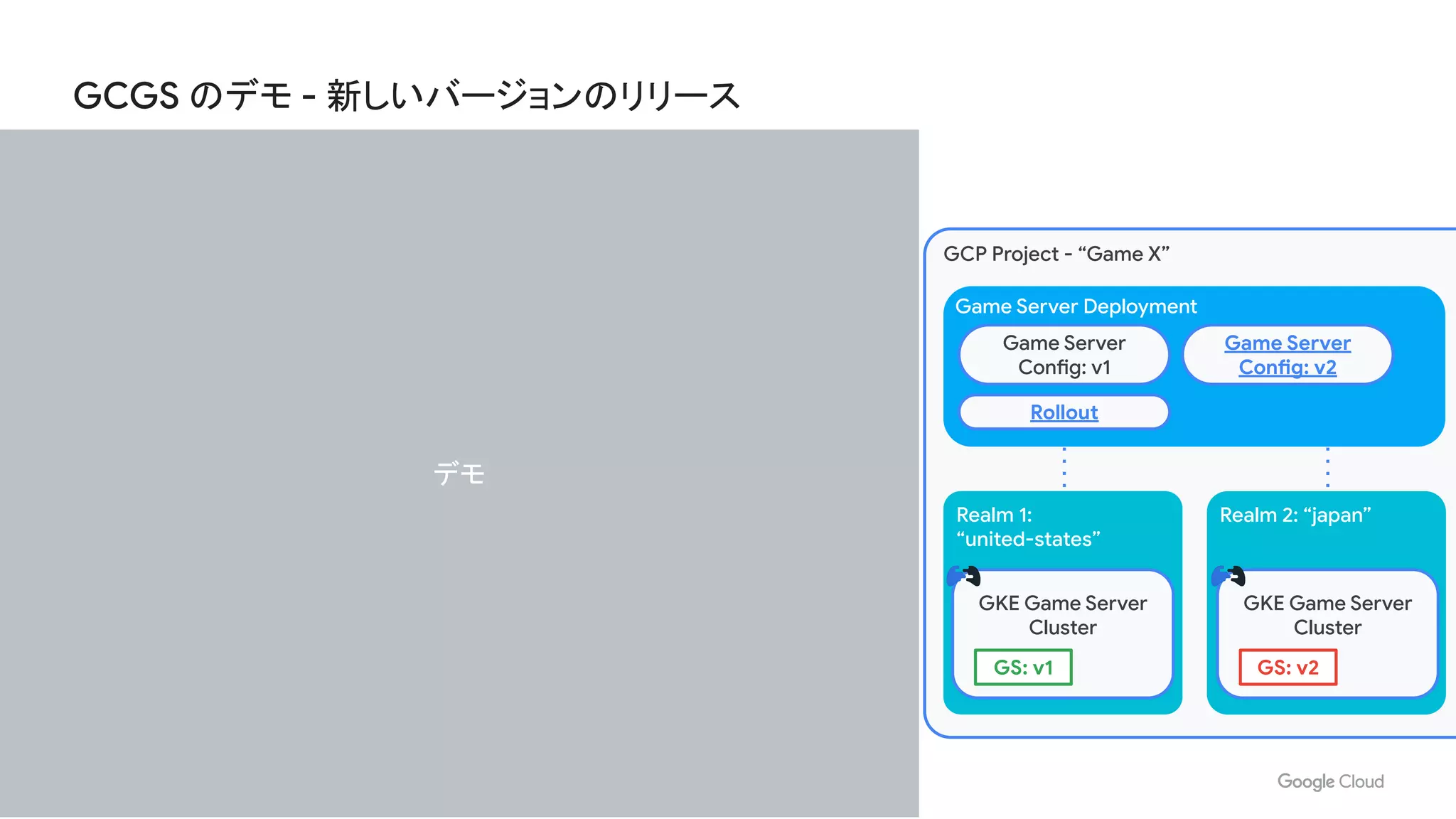 GCGS のデモ - 新しいバージョンのリリース

デモ

GCP Project - “Game X”

Game Server Deployment

Game Server Config: v1

Game Server Config: v2

Rollout

Realm 1: “united-states”

GKE Game Server Cluster

GS: v1

Realm 2: “japan”

GKE Game Server Cluster

GS: v2

Google Cloud